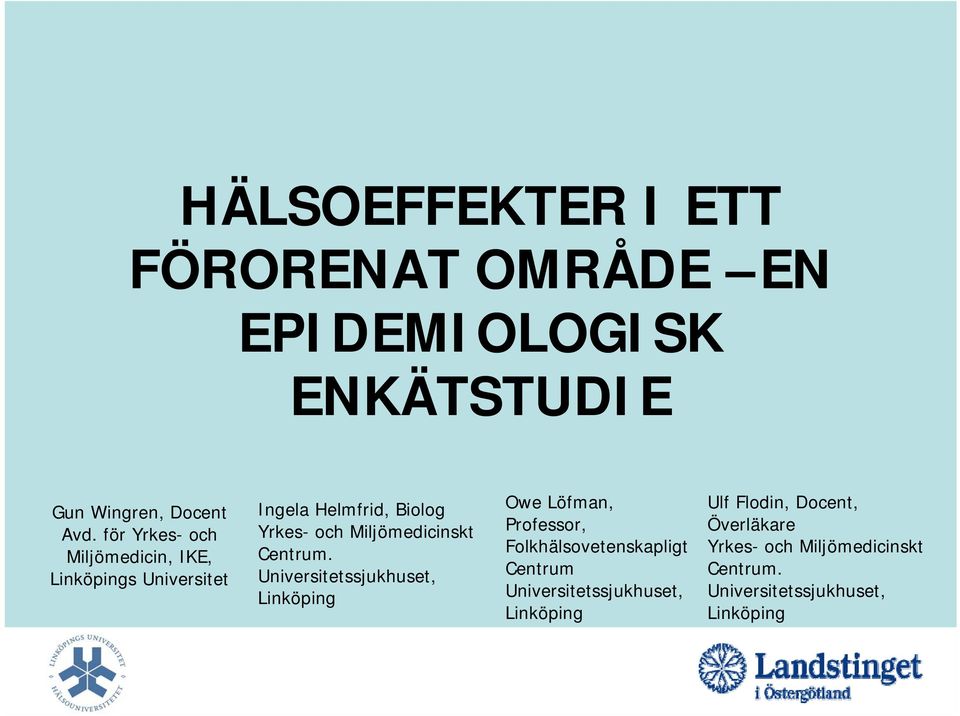 HÄLSOEFFEKTER I ETT FÖRORENAT OMRÅDE – EN EPIDEMIOLOGISK ENKÄTSTUDIE

Gun Wingren, Docent
Avd. för Yrkes- och Miljömedicin, IKE, Linköpings Universitet

Ingela Helmfrid, Biolog
Yrkes- och Miljömedicinskt Centrum.
Universitetssjukhuset, Linköping

Owe Löfman, Professor,
Folkhälsovetenskapligt Centrum
Universitetssjukhuset, Linköping

Ulf Flodin, Docent, Överläkare
Yrkes- och Miljömedicinskt Centrum.
Universitetssjukhuset, Linköping

LINKÖPINGS UNIVERSITET HÄLSOUNIVERSITETET

Landstinget i Östergötland